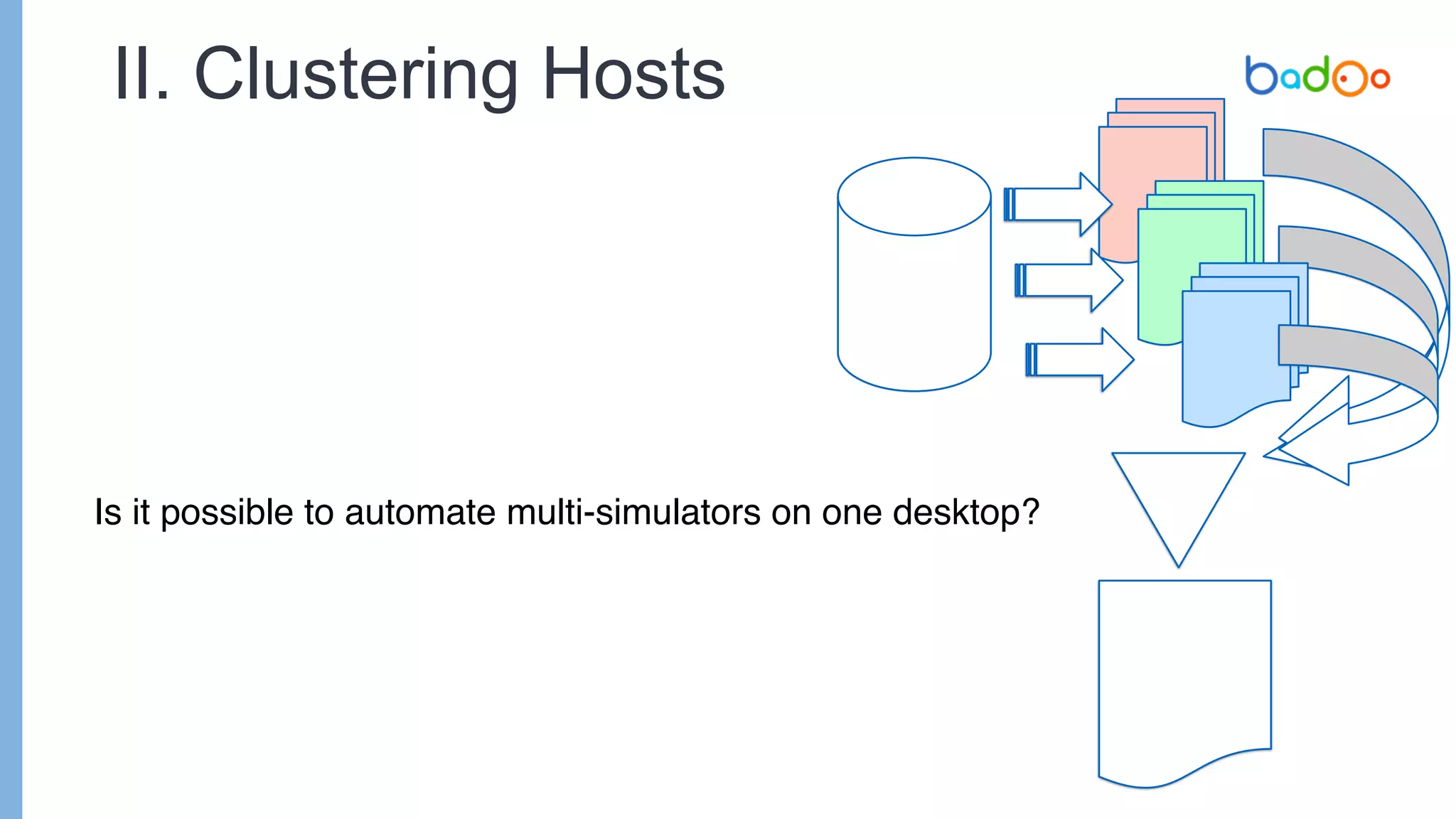 II. Clustering Hosts

badoo

Is it possible to automate multi-simulators on one desktop?